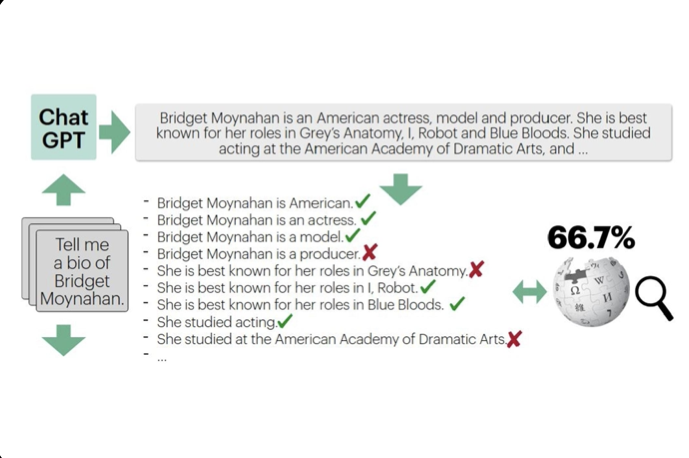 Chat GPT

Bridget Moynahan is an American actress, model and producer. She is best known for her roles in Grey's Anatomy, I, Robot and Blue Bloods. She studied acting at the American Academy of Dramatic Arts, and ...

Tell me a bio of Bridget Moynahan.

- Bridget Moynahan is American. ✓
- Bridget Moynahan is an actress. ✓
- Bridget Moynahan is a model. ✓
- Bridget Moynahan is a producer. ✗
- She is best known for her roles in Grey's Anatomy. ✗
- She is best known for her roles in I, Robot. ✓
- She is best known for her roles in Blue Bloods. ✓
- She studied acting. ✓
- She studied at the American Academy of Dramatic Arts. ✗
- ...

66.7%

Ω W И